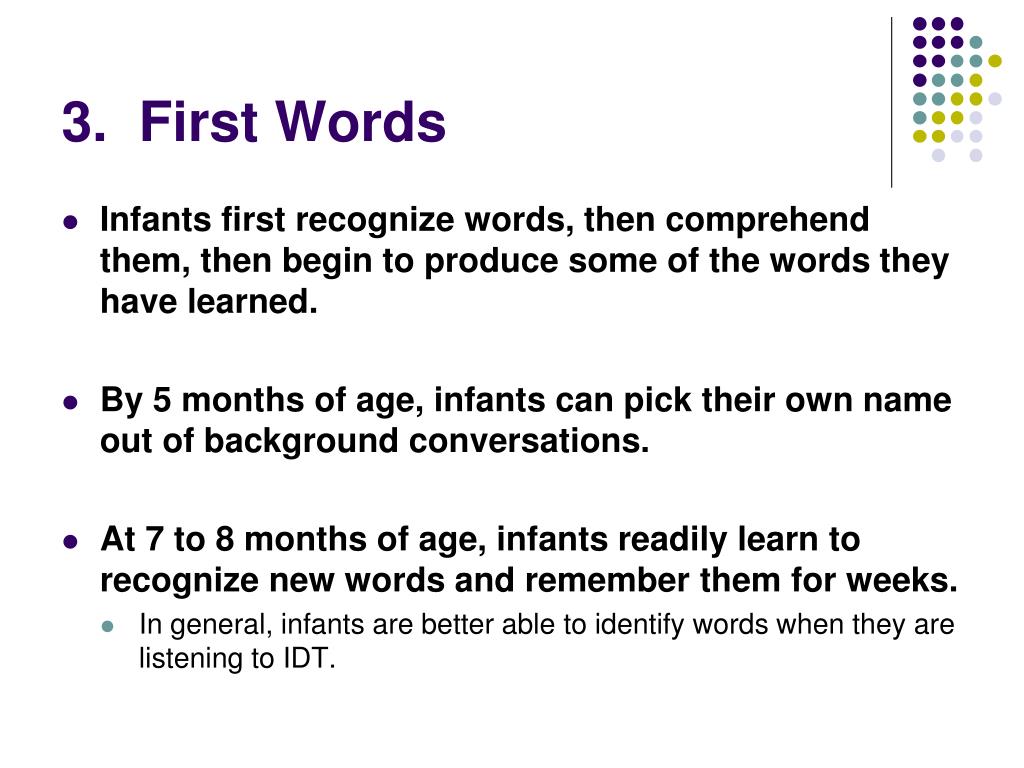 3. First Words

- Infants first recognize words, then comprehend them, then begin to produce some of the words they have learned.

- By 5 months of age, infants can pick their own name out of background conversations.

- At 7 to 8 months of age, infants readily learn to recognize new words and remember them for weeks.
  - In general, infants are better able to identify words when they are listening to IDT.